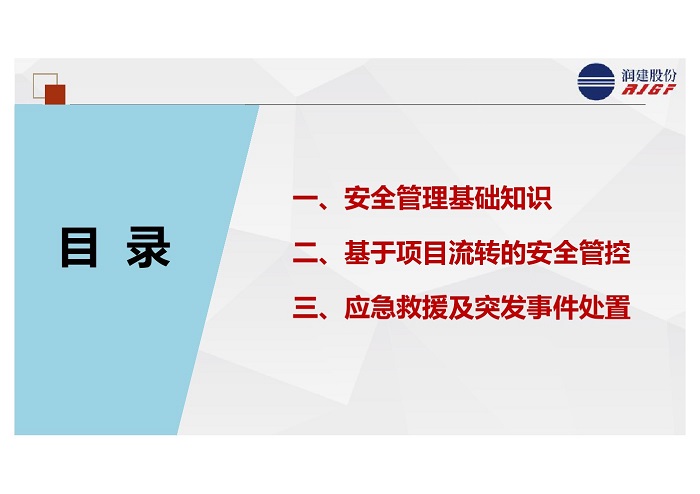 润建股份
RJGF

目 录

一、安全管理基础知识

二、基于项目流转的安全管控

三、应急救援及突发事件处置